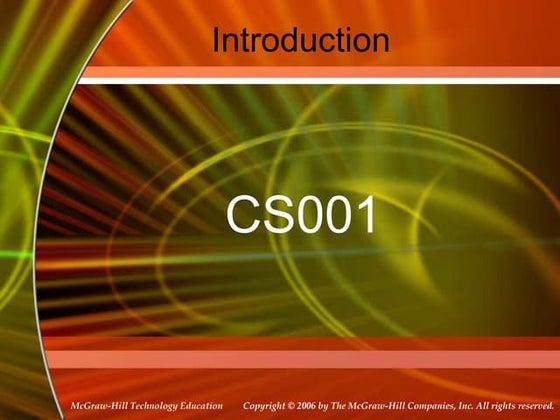 Introduction

CS001

McGraw-Hill Technology Education

Copyright © 2006 by The McGraw-Hill Companies, Inc. All rights reserved.